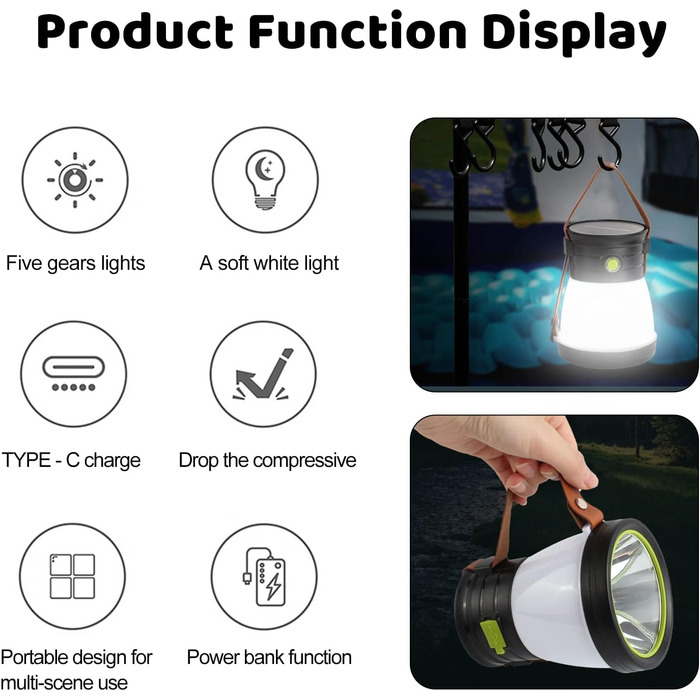 Product Function Display

Five gears lights

A soft white light

TYPE - C charge

Drop the compressive

Portable design for multi-scene use

Power bank function